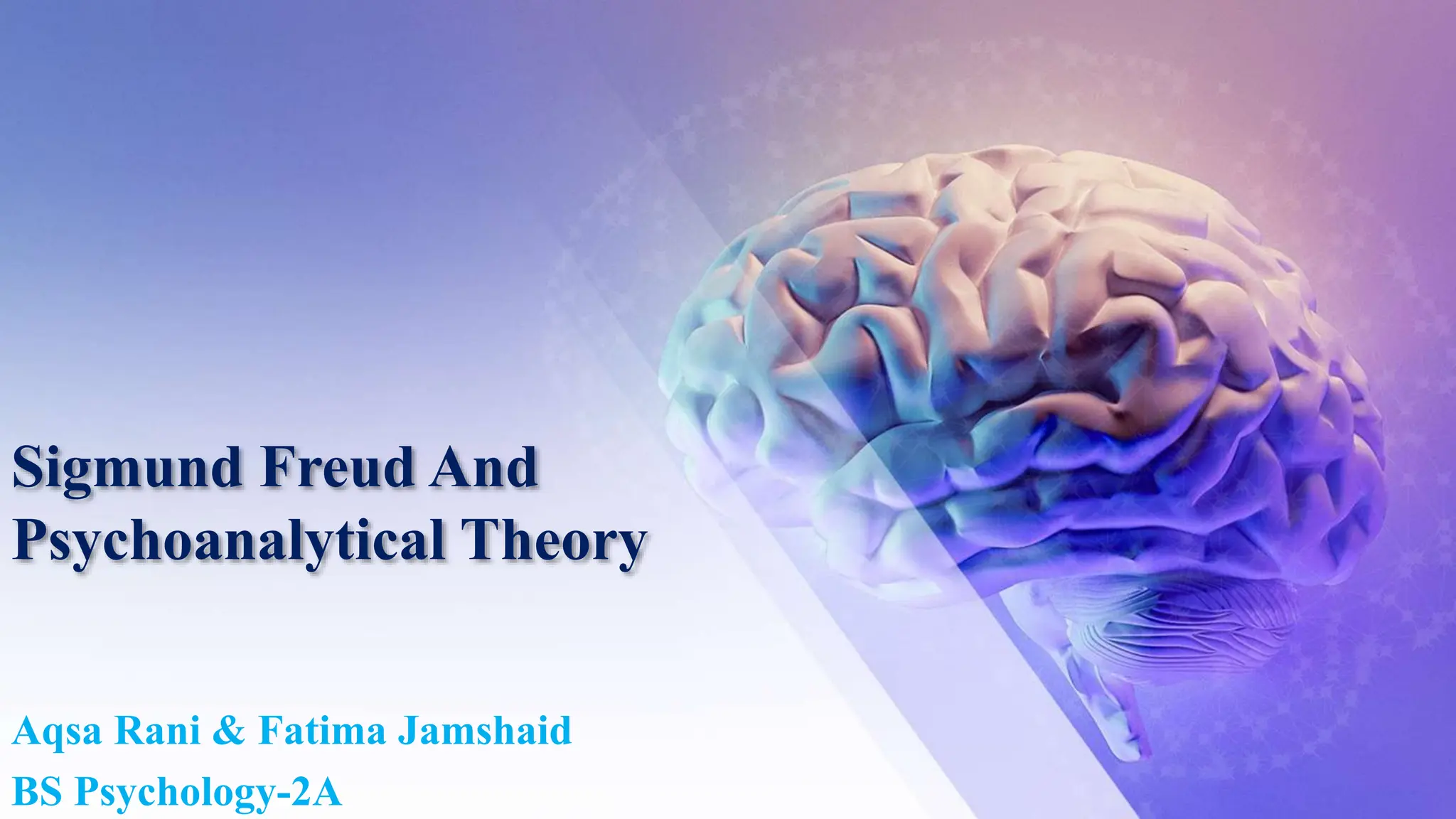 Sigmund Freud And Psychoanalytical Theory

Aqsa Rani & Fatima Jamshaid
BS Psychology-2A